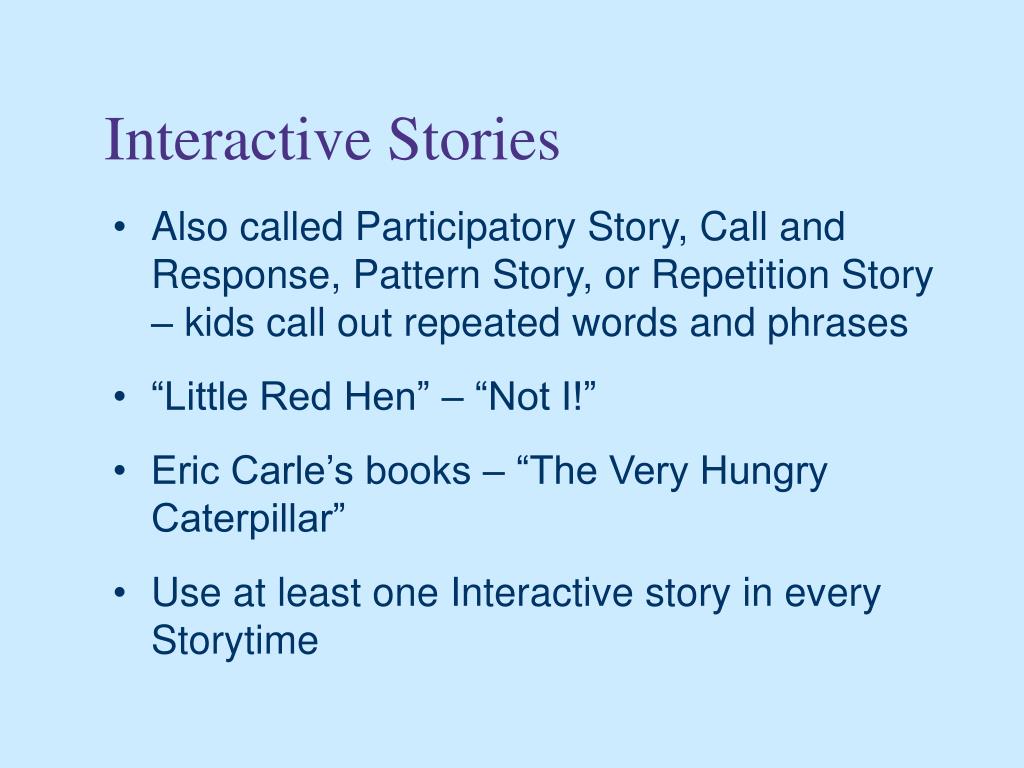 Interactive Stories

• Also called Participatory Story, Call and Response, Pattern Story, or Repetition Story – kids call out repeated words and phrases

• “Little Red Hen” – “Not I!”

• Eric Carle’s books – “The Very Hungry Caterpillar”

• Use at least one Interactive story in every Storytime